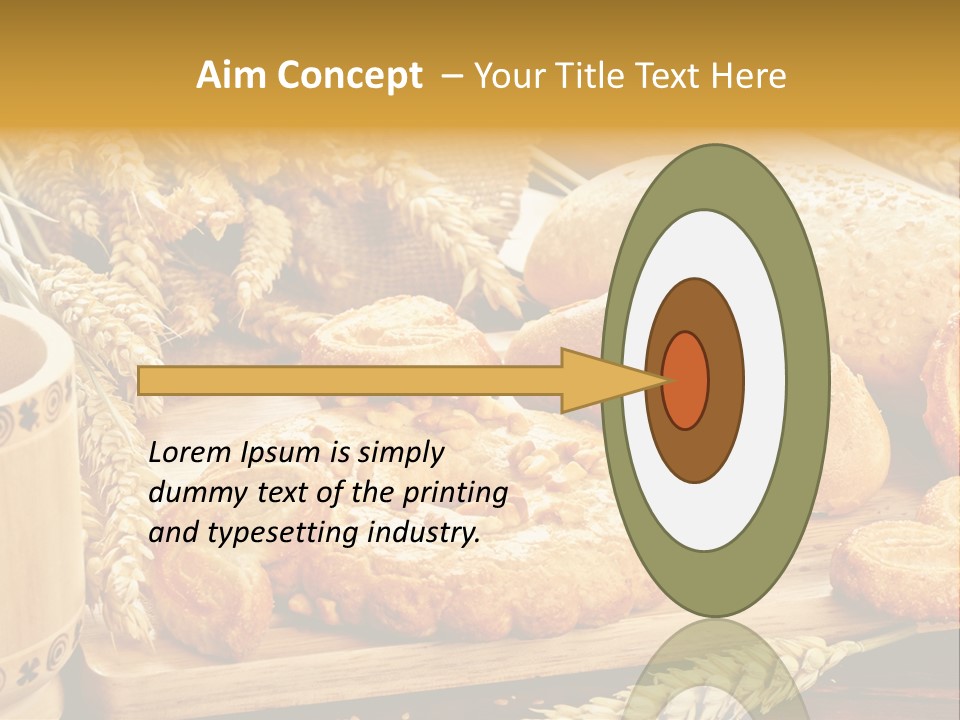 Aim Concept – Your Title Text Here

Lorem Ipsum is simply dummy text of the printing and typesetting industry.